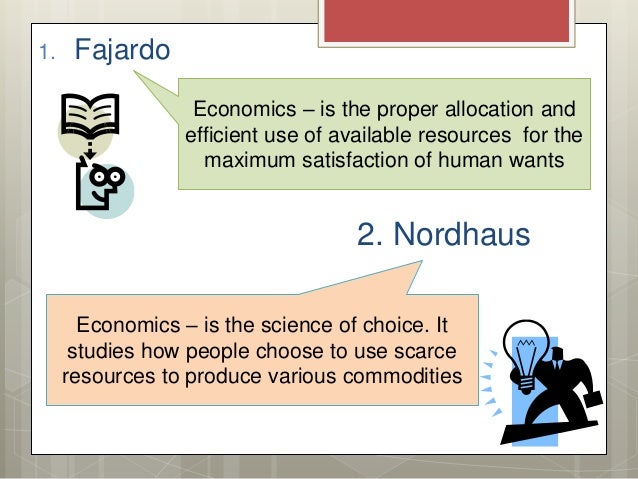 1. Fajardo

Economics – is the proper allocation and efficient use of available resources for the maximum satisfaction of human wants

2. Nordhaus

Economics – is the science of choice. It studies how people choose to use scarce resources to produce various commodities